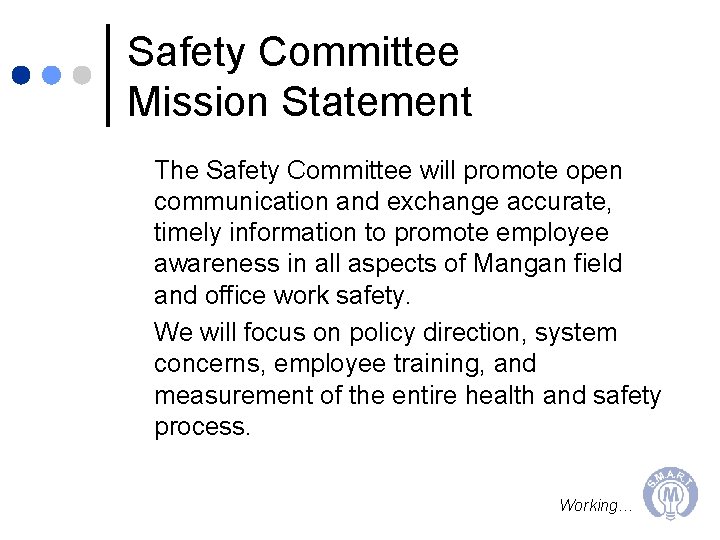 Safety Committee Mission Statement

The Safety Committee will promote open communication and exchange accurate, timely information to promote employee awareness in all aspects of Mangan field and office work safety.

We will focus on policy direction, system concerns, employee training, and measurement of the entire health and safety process.

Working…

S.M.A.R.T.

M